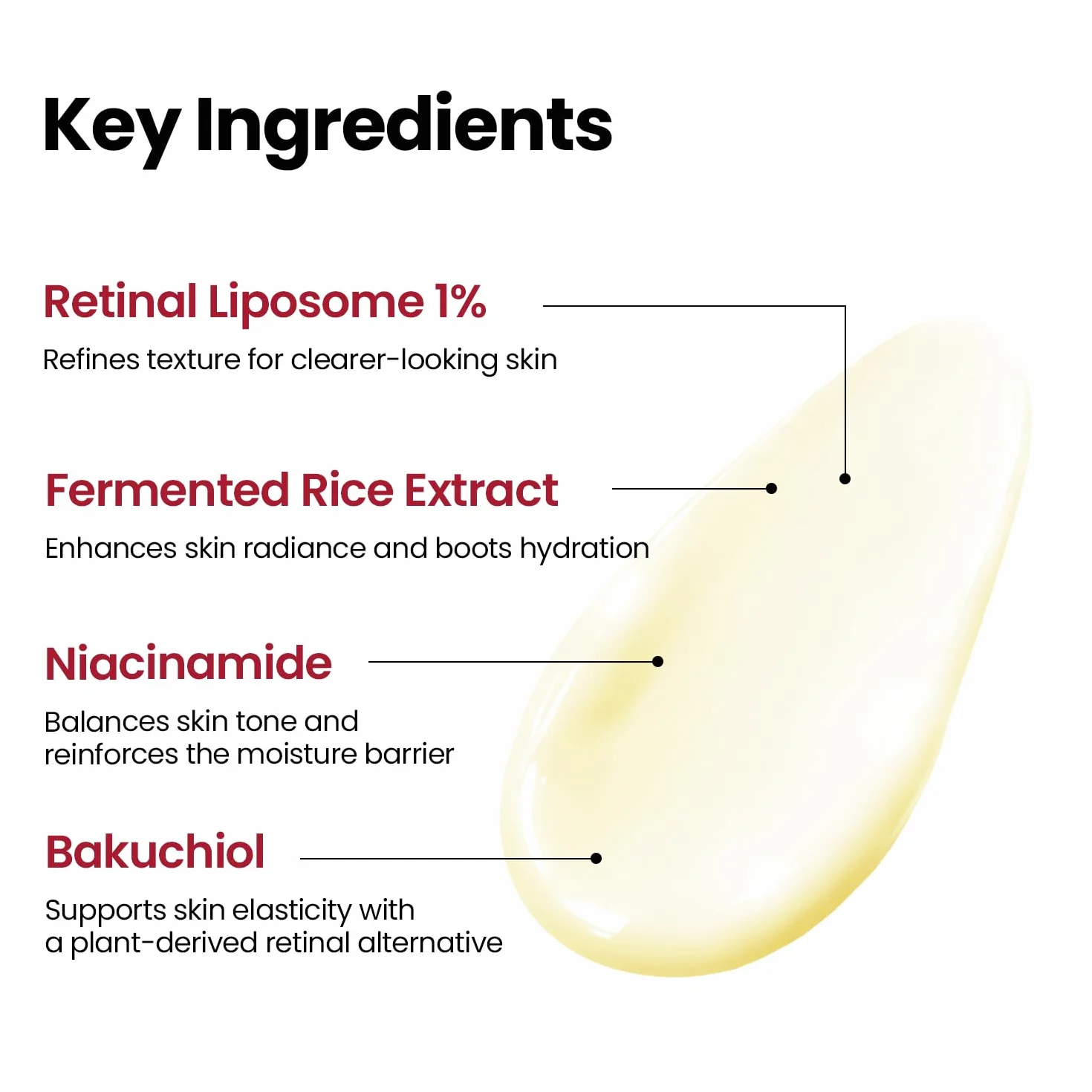 Key Ingredients

Retinal Liposome 1%

Refines texture for clearer-looking skin

Fermented Rice Extract

Enhances skin radiance and boots hydration

Niacinamide

Balances skin tone and reinforces the moisture barrier

Bakuchiol

Supports skin elasticity with a plant-derived retinal alternative